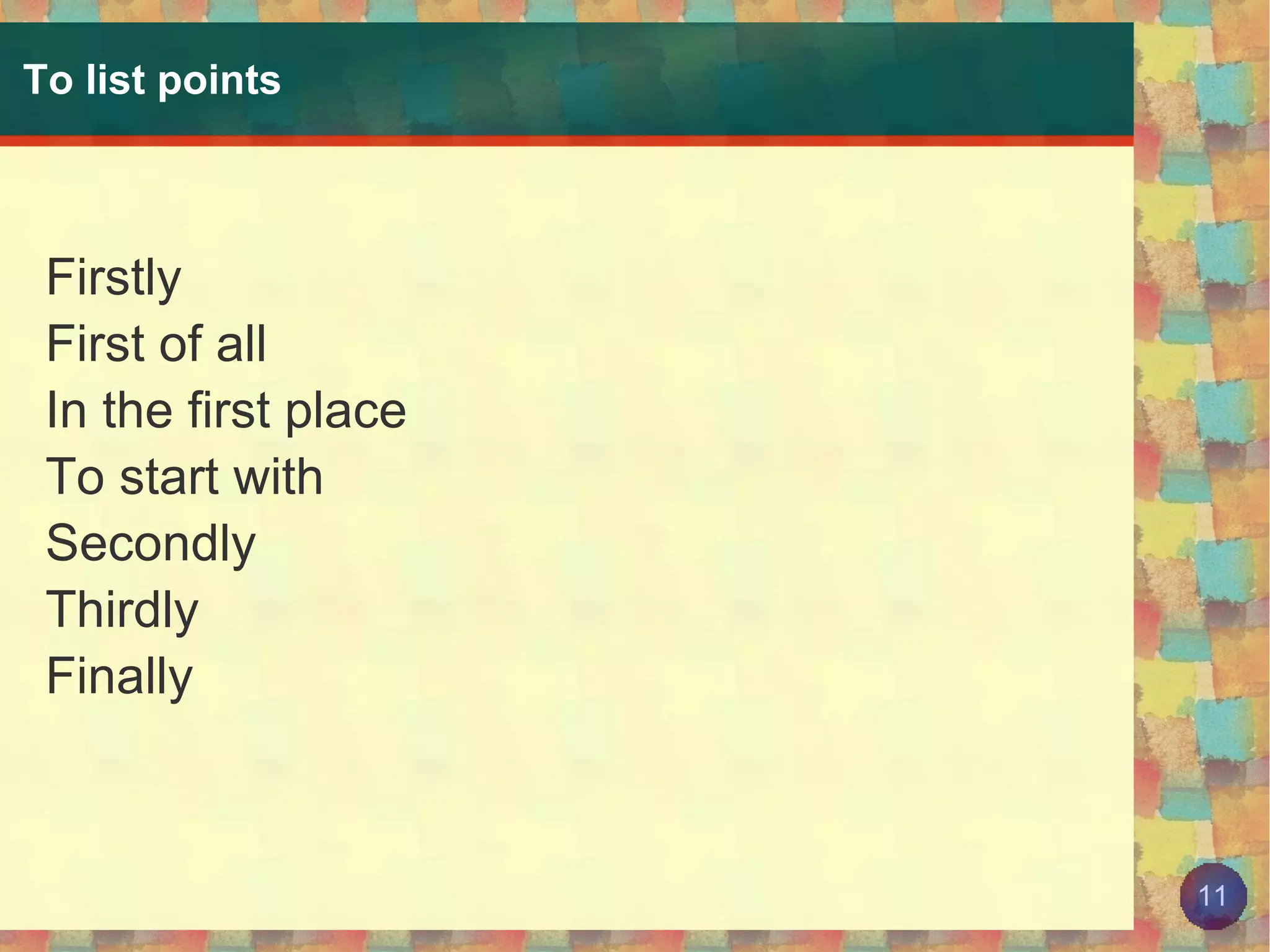 To list points

Firstly
First of all
In the first place
To start with
Secondly
Thirdly
Finally

11